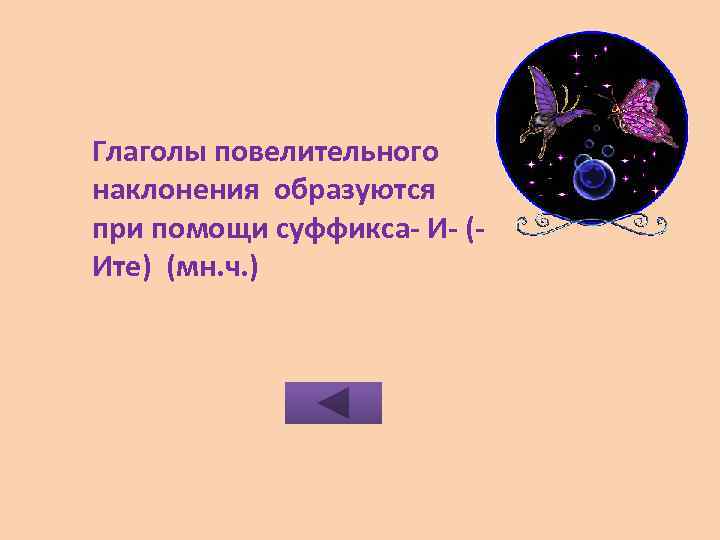 Глаголы повелительного наклонения образуются при помощи суффикса- И- (-Ите) (мн.ч.)